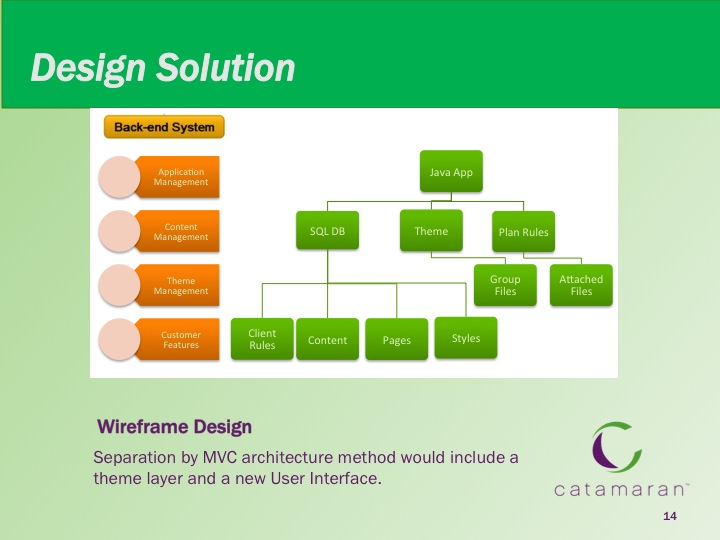 Design Solution

Back-end System

Application Management

Content Management

Theme Management

Customer Features

Java App

SQL DB

Theme

Plan Rules

Group Files

Attached Files

Client Rules

Content

Pages

Styles

Wireframe Design

Separation by MVC architecture method would include a theme layer and a new User Interface.

catamaran™

14